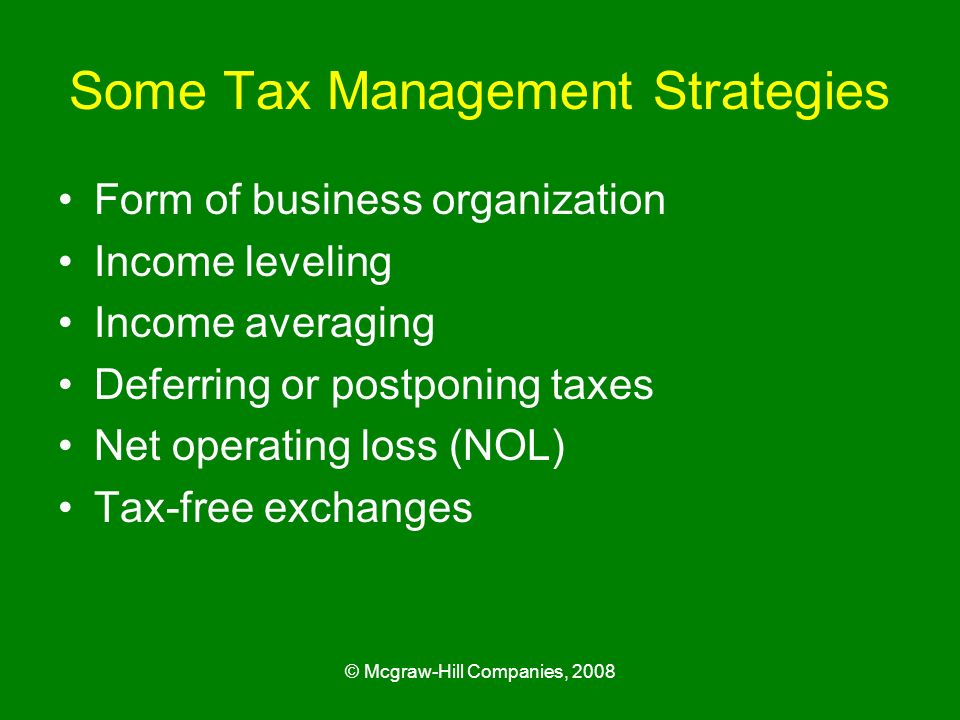 Some Tax Management Strategies

• Form of business organization
• Income leveling
• Income averaging
• Deferring or postponing taxes
• Net operating loss (NOL)
• Tax-free exchanges

© Mcgraw-Hill Companies, 2008